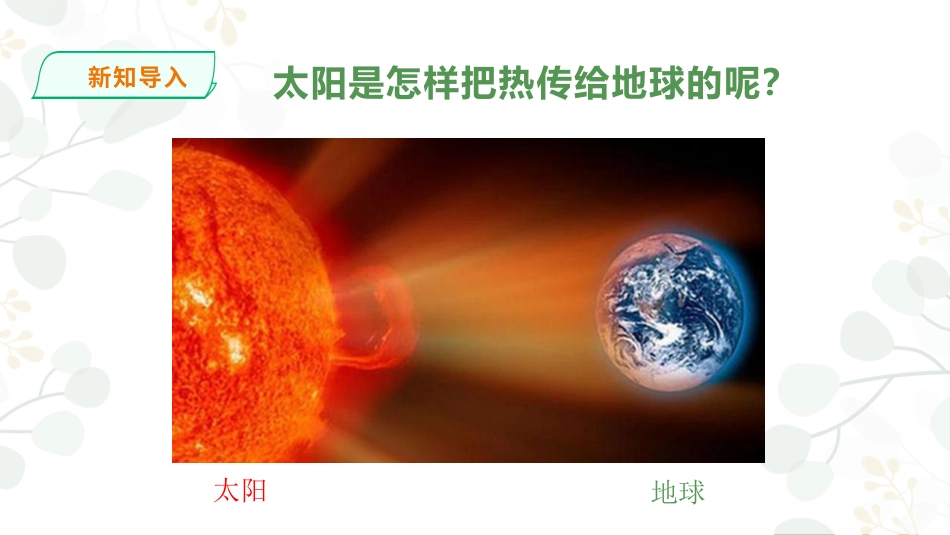 新知导入

太阳是怎样把热传给地球的呢？

太阳

地球